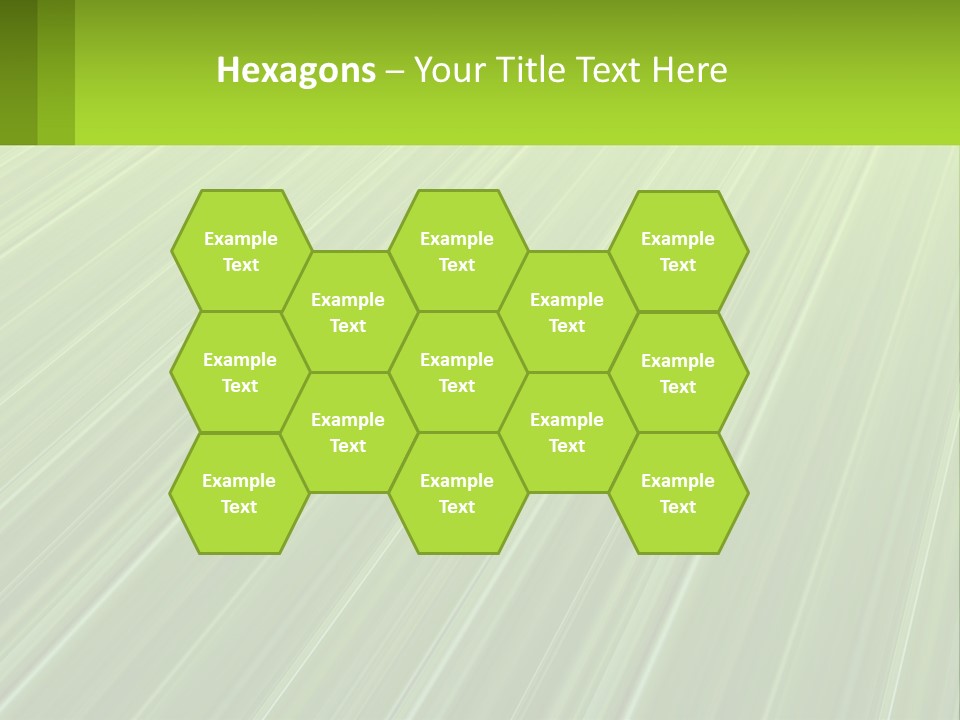 Hexagons – Your Title Text Here

Example Text

Example Text

Example Text

Example Text

Example Text

Example Text

Example Text

Example Text

Example Text

Example Text

Example Text

Example Text

Example Text